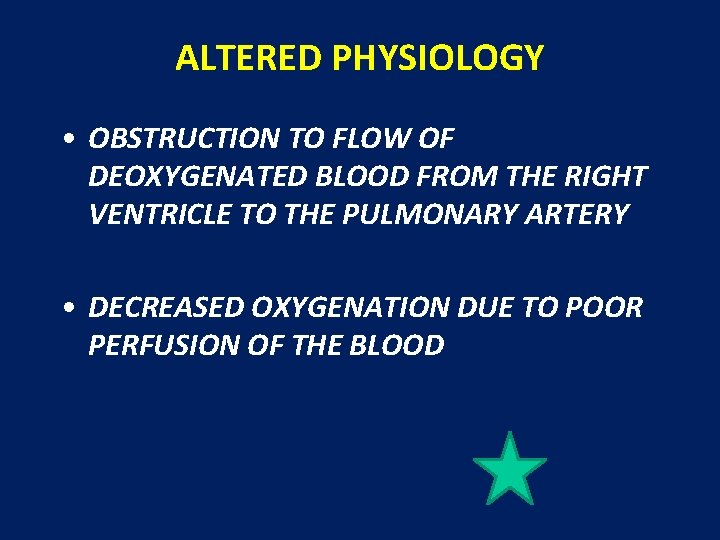 ALTERED PHYSIOLOGY

• OBSTRUCTION TO FLOW OF DEOXYGENATED BLOOD FROM THE RIGHT VENTRICLE TO THE PULMONARY ARTERY

• DECREASED OXYGENATION DUE TO POOR PERFUSION OF THE BLOOD